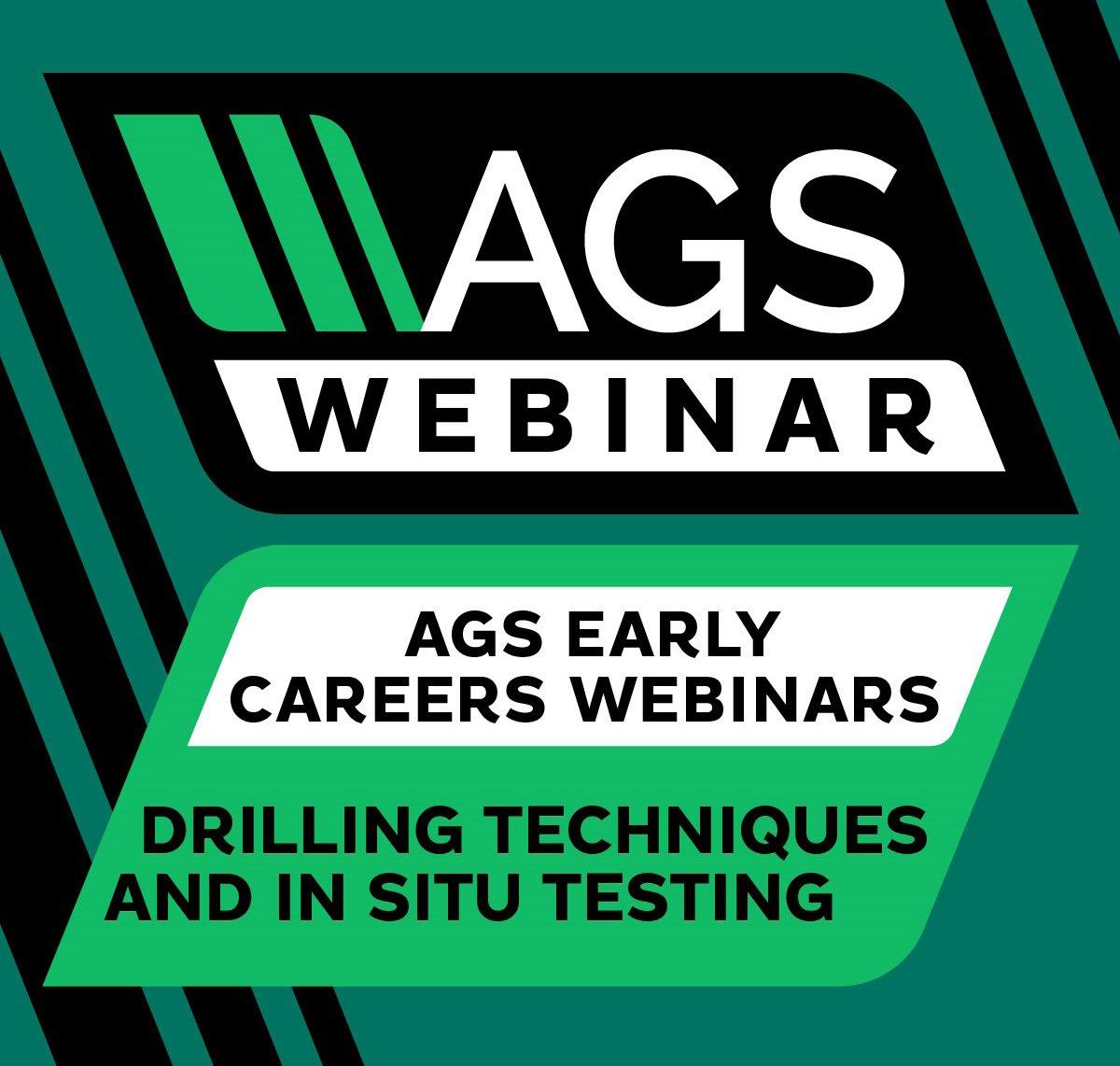 AGS
WEBINAR

AGS EARLY CAREERS WEBINARS

DRILLING TECHNIQUES AND IN SITU TESTING